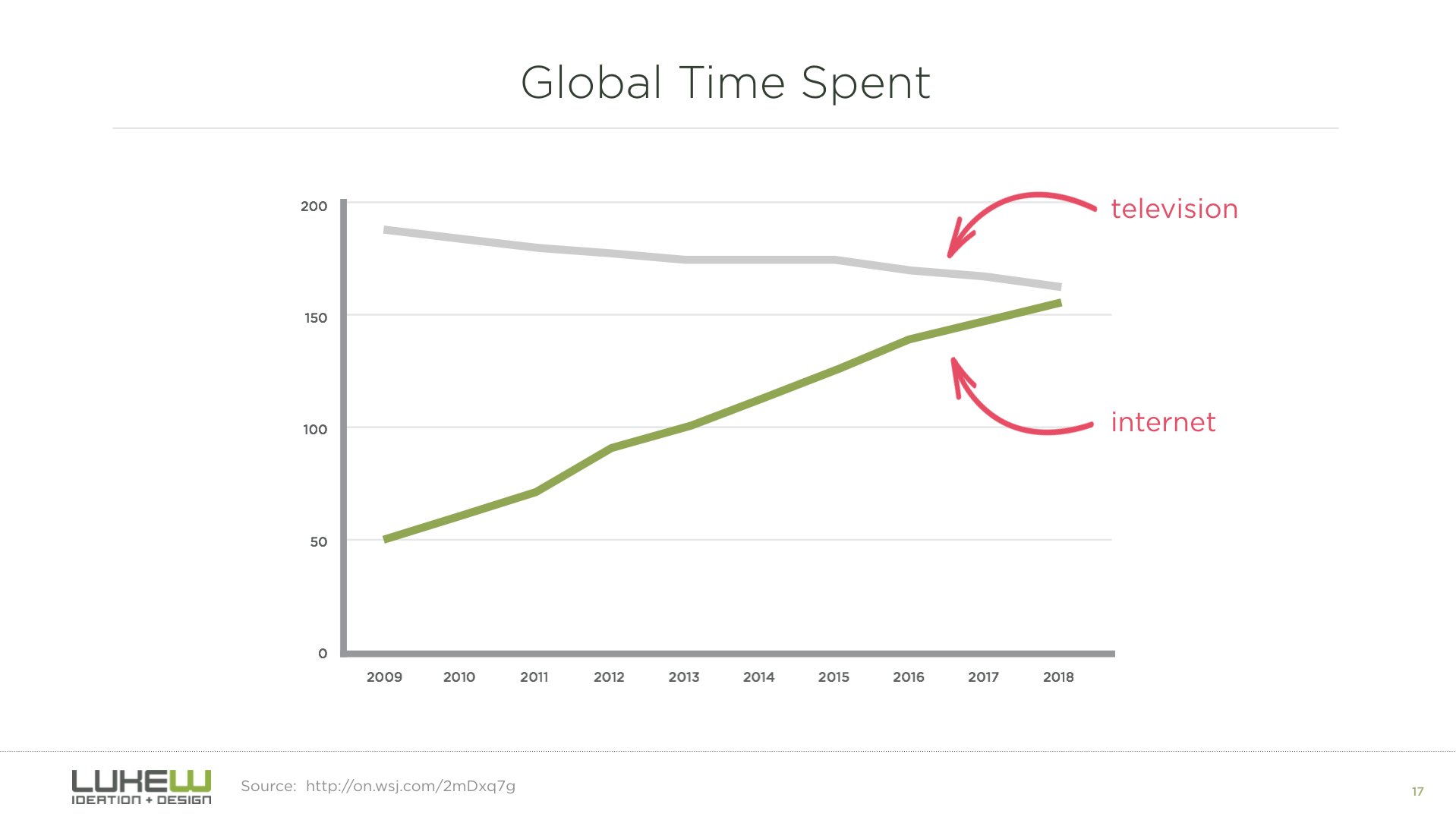 Global Time Spent

200
150
100
50
0

2009 2010 2011 2012 2013 2014 2015 2016 2017 2018

television

internet

LUKEW
IDEATION + DESIGN

Source: http://on.wsj.com/2mDxq7g

17